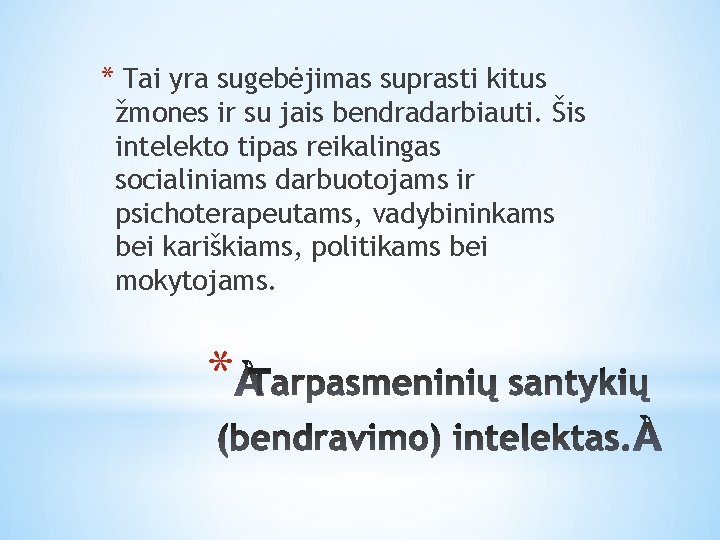 * Tai yra sugebėjimas suprasti kitus žmones ir su jais bendradarbiauti. Šis intelekto tipas reikalingas socialiniams darbuotojams ir psichoterapeutams, vadybininkams bei kariškiams, politikams bei mokytojams.

* ÀTarpasmeninių santykių (bendravimo) intelektas.À